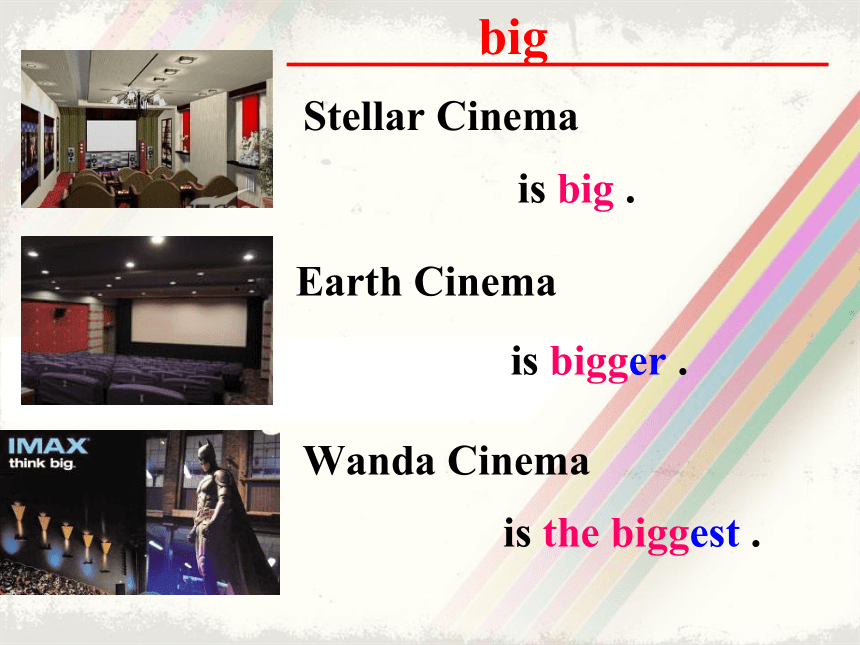 big

Stellar Cinema

is big .

Earth Cinema

is bigger .

IMAX
think big.

Wanda Cinema

is the biggest .